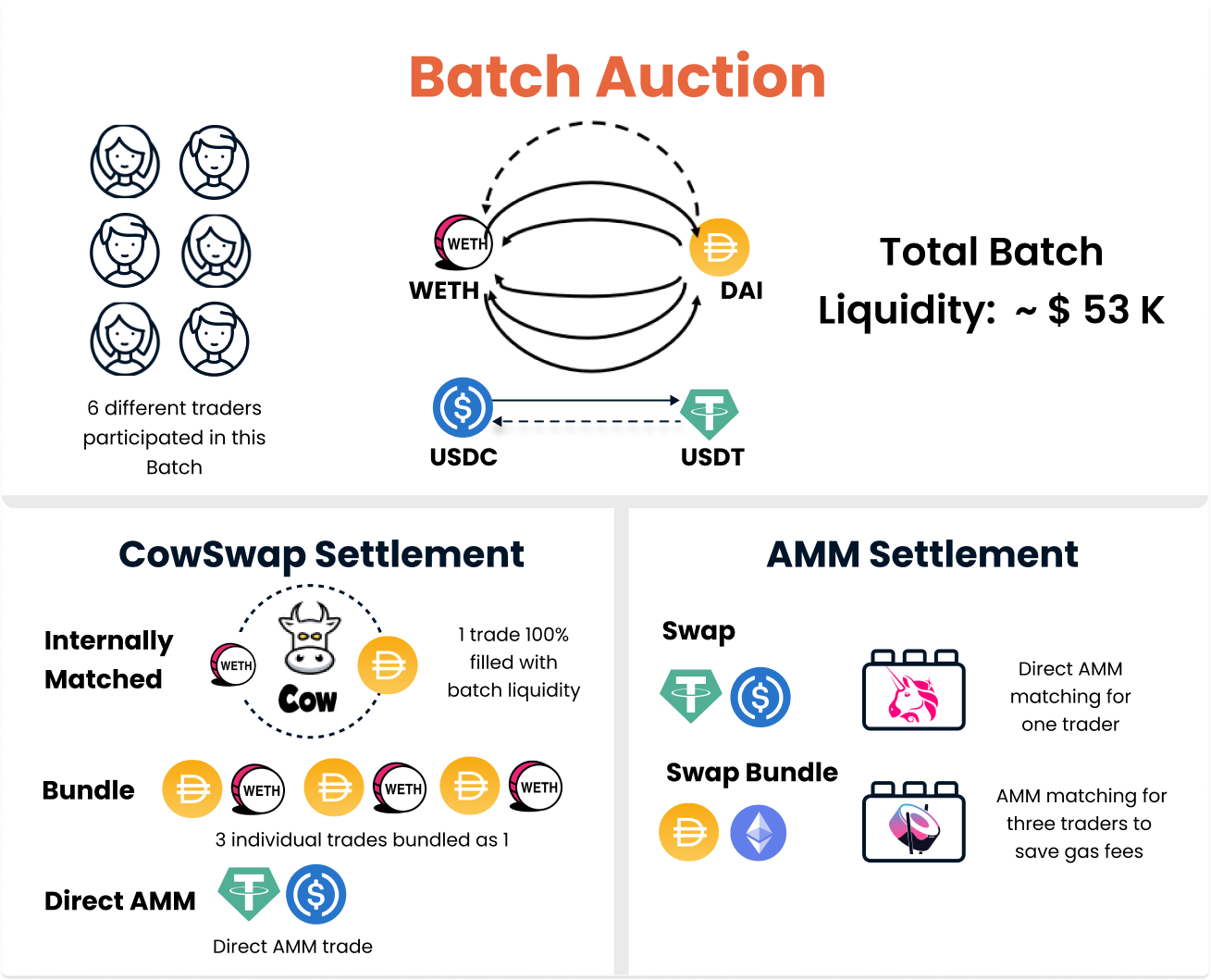 Batch Auction

6 different traders participated in this Batch

WETH

WETH

DAI

USDC

USDT

Total Batch Liquidity: ~ $ 53 K

CowSwap Settlement

Internally Matched

WETH

Cow

1 trade 100% filled with batch liquidity

Bundle

WETH WETH WETH

3 individual trades bundled as 1

Direct AMM

Direct AMM trade

AMM Settlement

Swap

Direct AMM matching for one trader

Swap Bundle

AMM matching for three traders to save gas fees